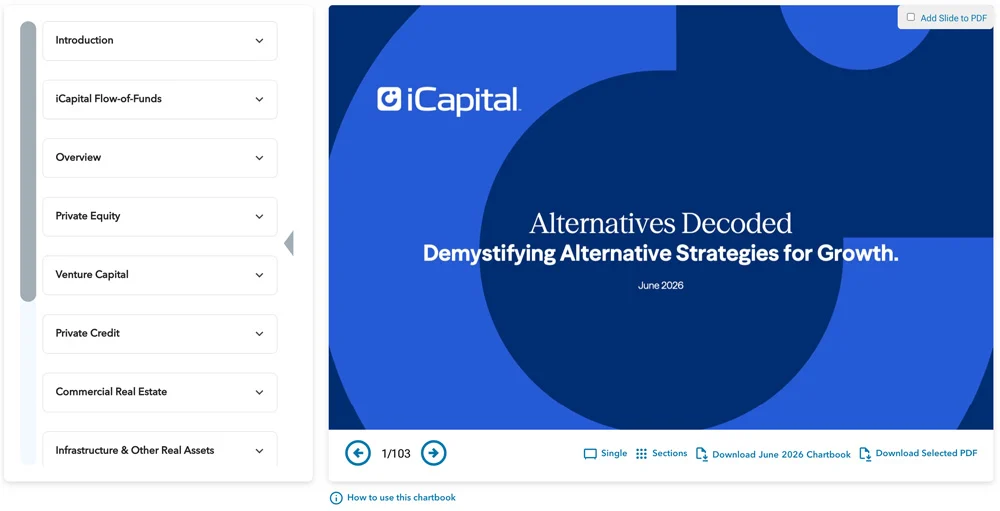 Introduction

iCapital Flow-of-Funds

Overview

Private Equity

Venture Capital

Private Credit

Commercial Real Estate

Infrastructure & Other Real Assets

Add Slide to PDF

iCapital.

Alternatives Decoded

Demystifying Alternative Strategies for Growth.

June 2026

1/103

Single

Sections

Download June 2026 Chartbook

Download Selected PDF

How to use this chartbook